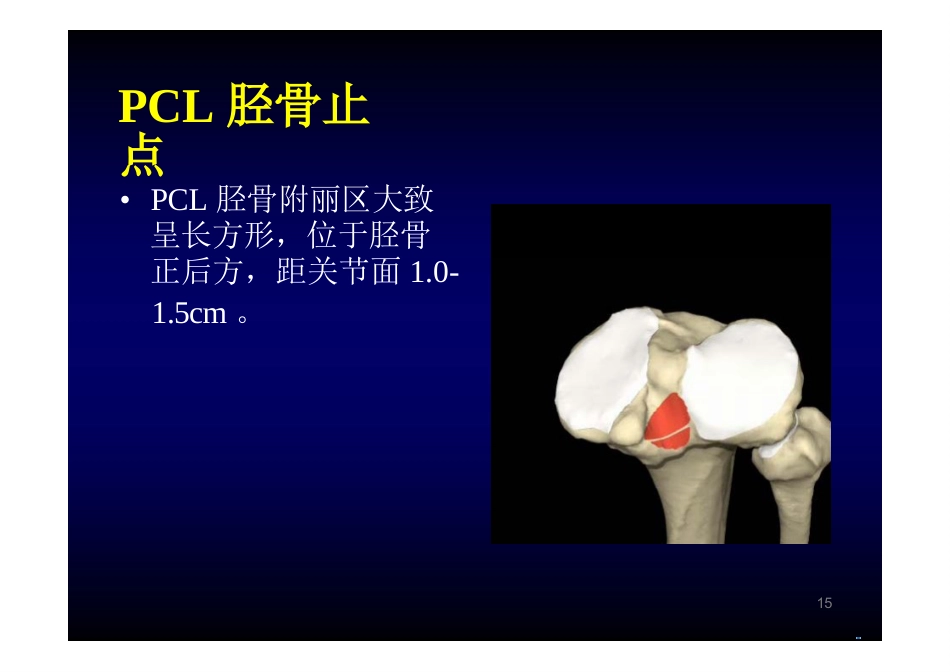 PCL 胫骨止点

• PCL 胫骨附丽区大致呈长方形，位于胫骨正后方，距关节面 1.0-1.5cm 。

15